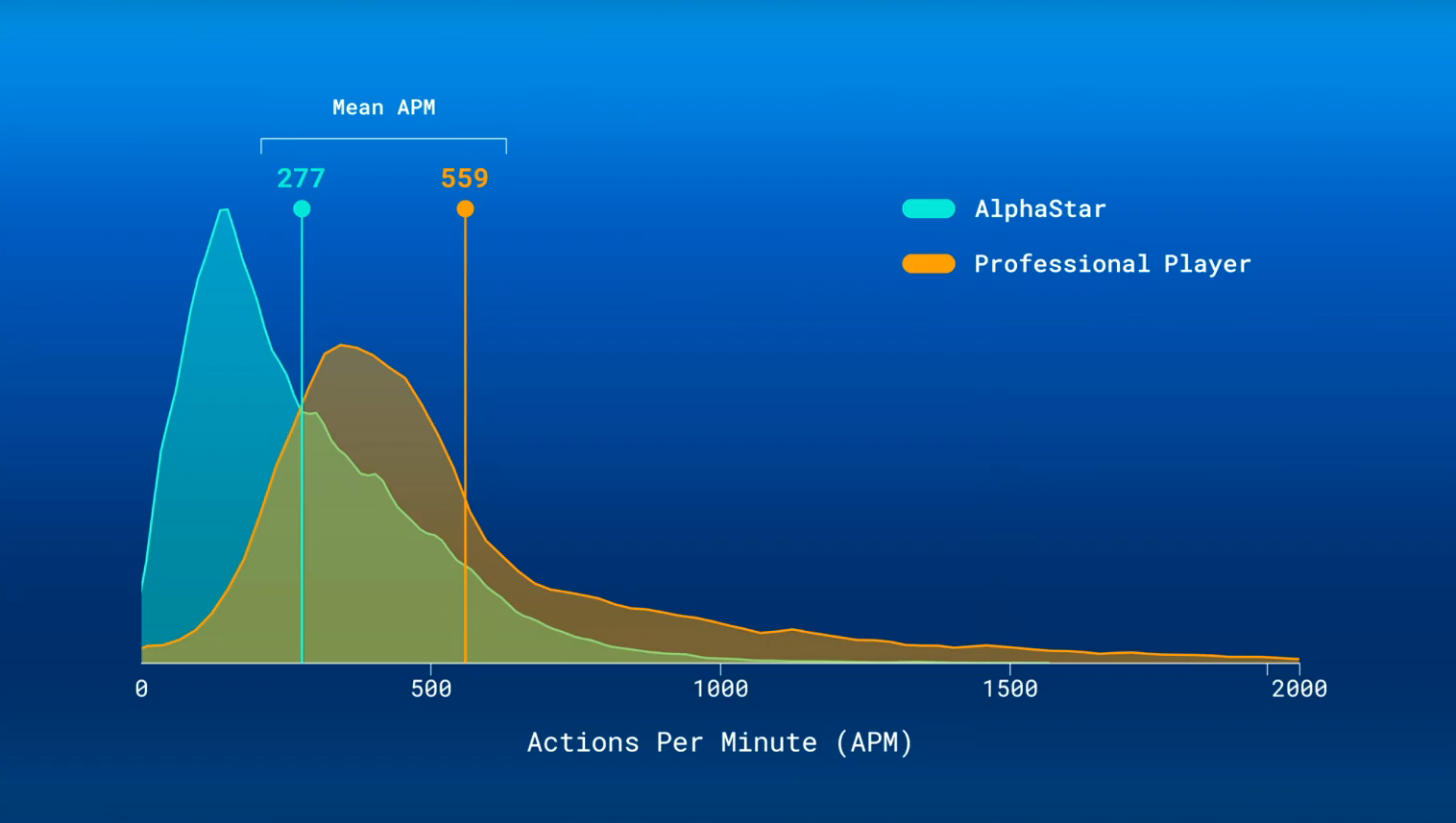 Mean APM

277

559

AlphaStar

Professional Player

0
500
1000
1500
2000

Actions Per Minute (APM)